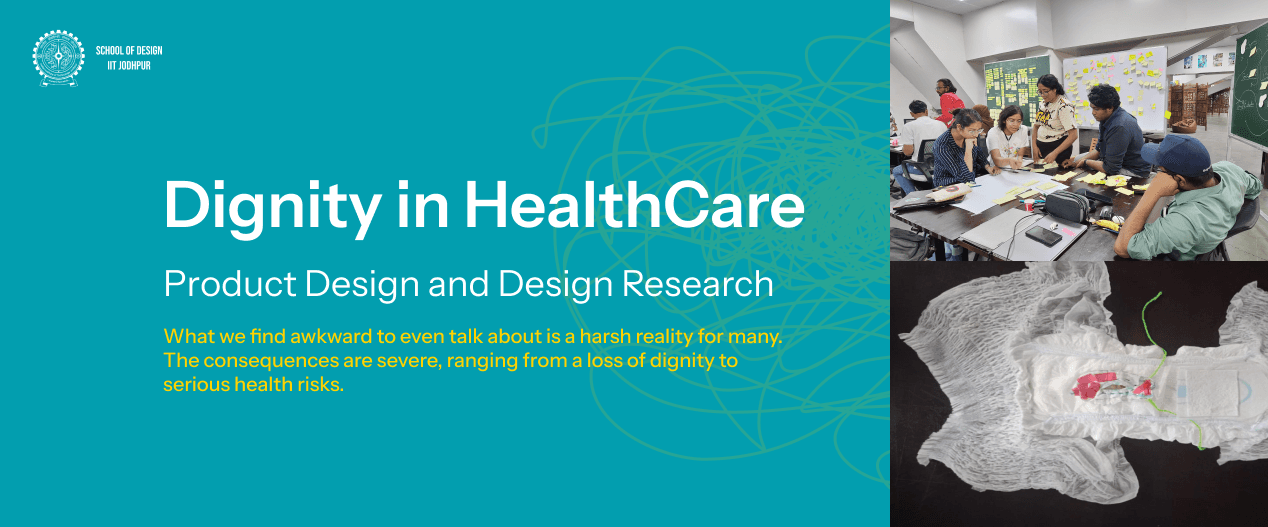 SCHOOL OF DESIGN
IIT JODHPUR

Dignity in HealthCare

Product Design and Design Research

What we find awkward to even talk about is a harsh reality for many. The consequences are severe, ranging from a loss of dignity to serious health risks.